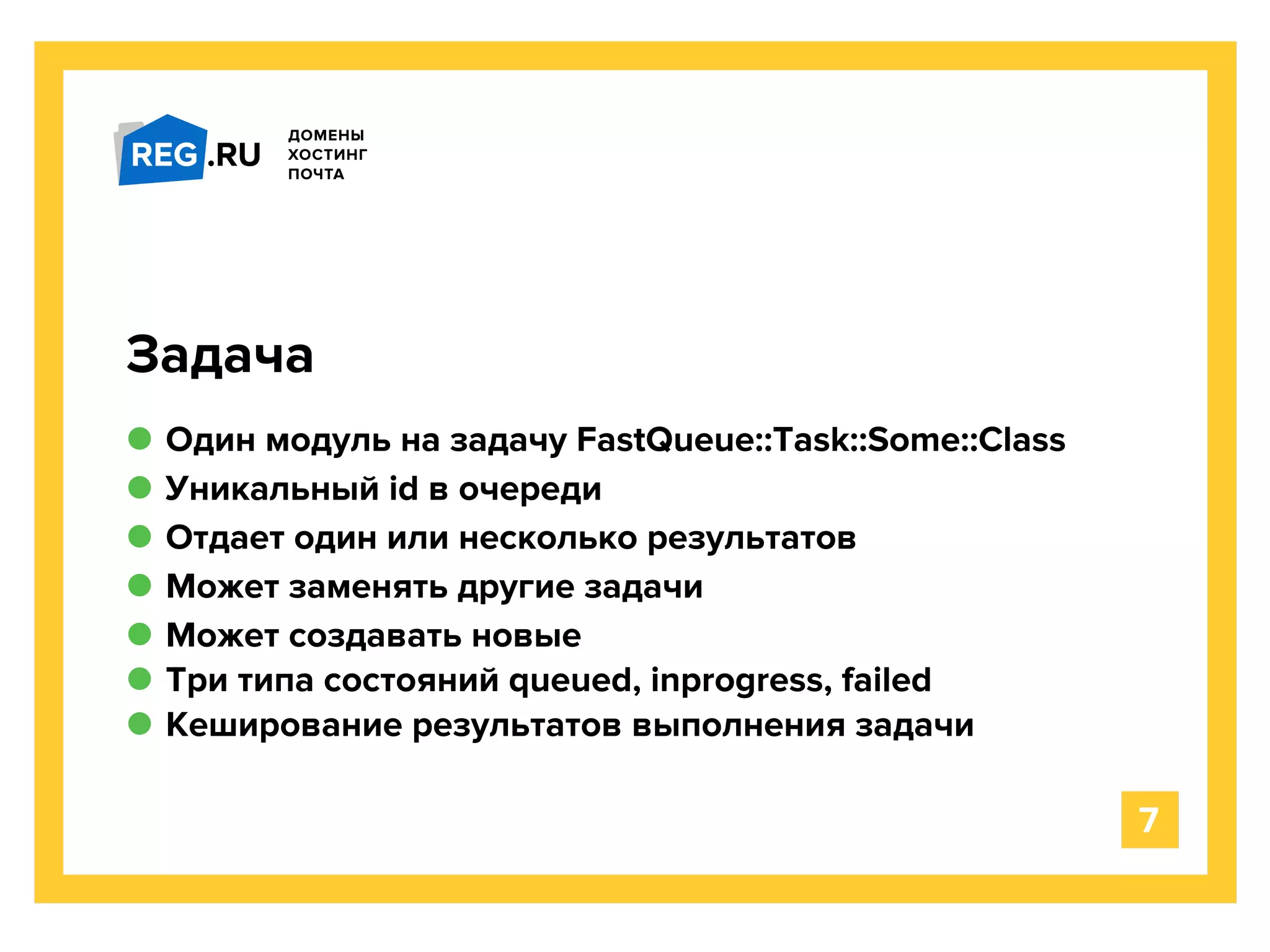 REG.RU
ДОМЕНЫ
ХОСТИНГ
ПОЧТА

Задача

- Один модуль на задачу FastQueue::Task::Some::Class
- Уникальный id в очереди
- Отдает один или несколько результатов
- Может заменять другие задачи
- Может создавать новые
- Три типа состояний queued, inprogress, failed
- Кеширование результатов выполнения задачи

7